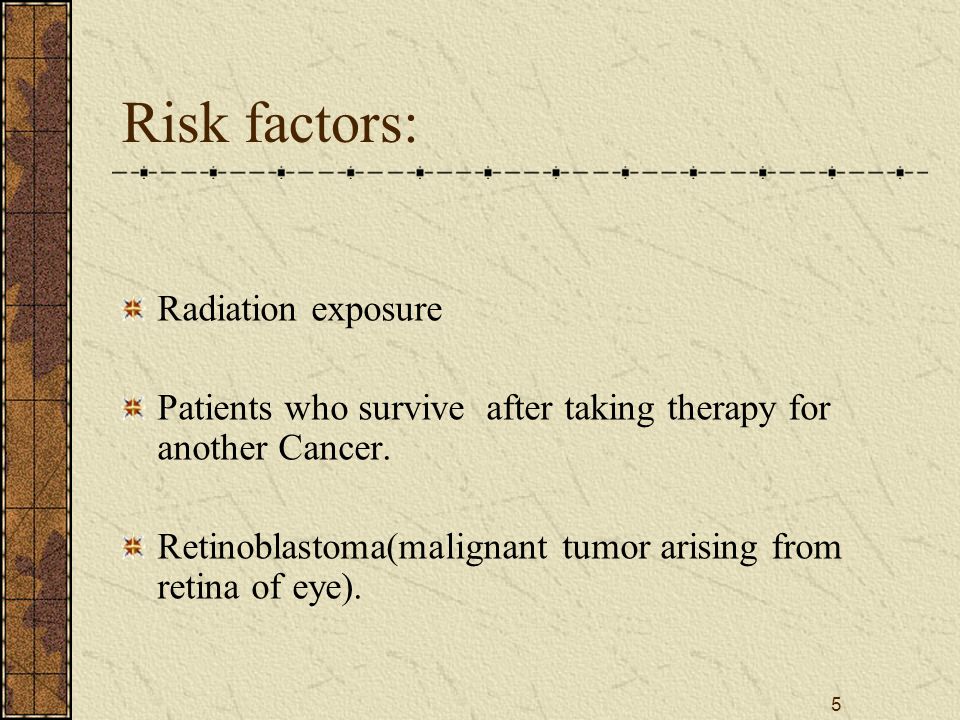 Risk factors:

Radiation exposure

Patients who survive after taking therapy for another Cancer.

Retinoblastoma(malignant tumor arising from retina of eye).

5